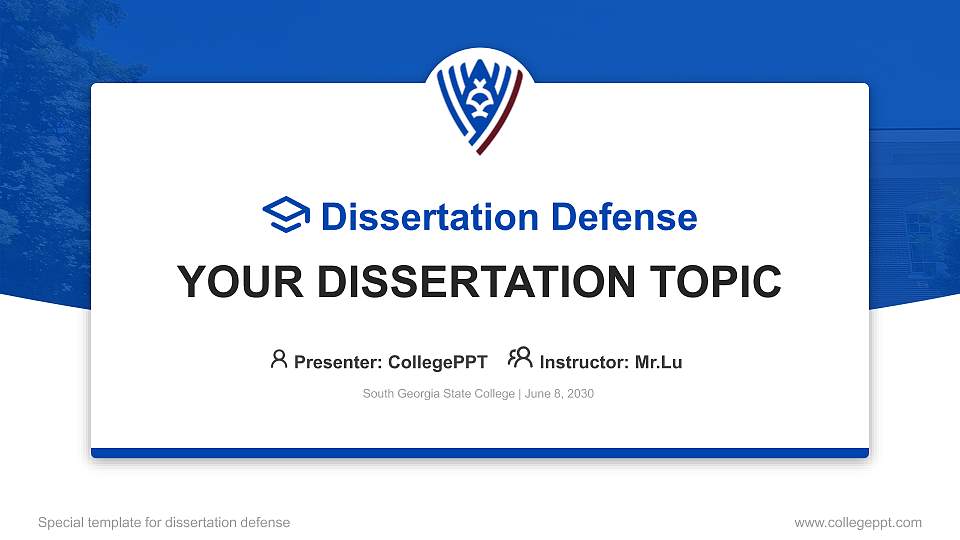 Dissertation Defense

YOUR DISSERTATION TOPIC

Presenter: CollegePPT Instructor: Mr.Lu

South Georgia State College | June 8, 2030

Special template for dissertation defense

www.collegeppt.com